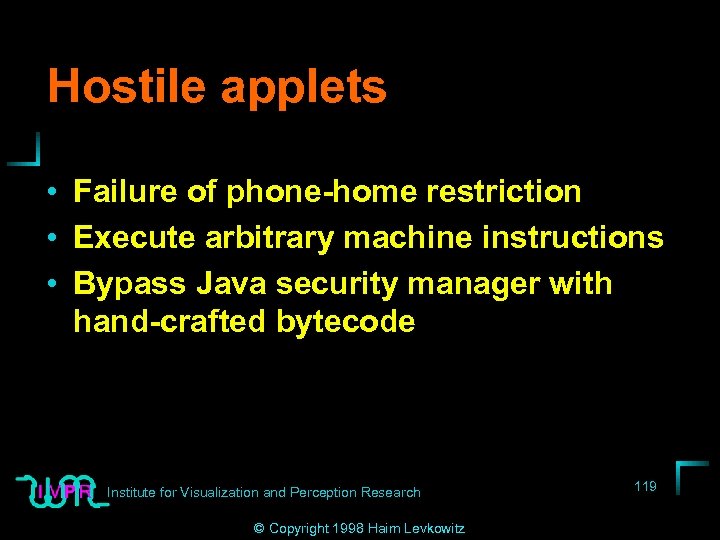 Hostile applets

• Failure of phone-home restriction
• Execute arbitrary machine instructions
• Bypass Java security manager with hand-crafted bytecode

IVPR Institute for Visualization and Perception Research

119

© Copyright 1998 Haim Levkowitz